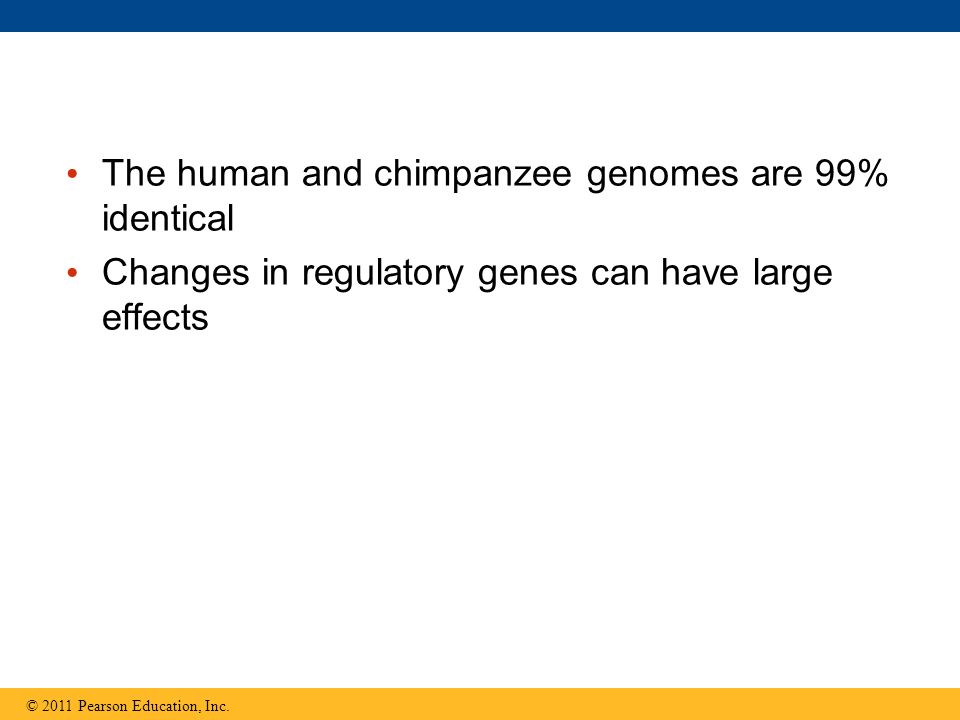 • The human and chimpanzee genomes are 99% identical

• Changes in regulatory genes can have large effects

© 2011 Pearson Education, Inc.